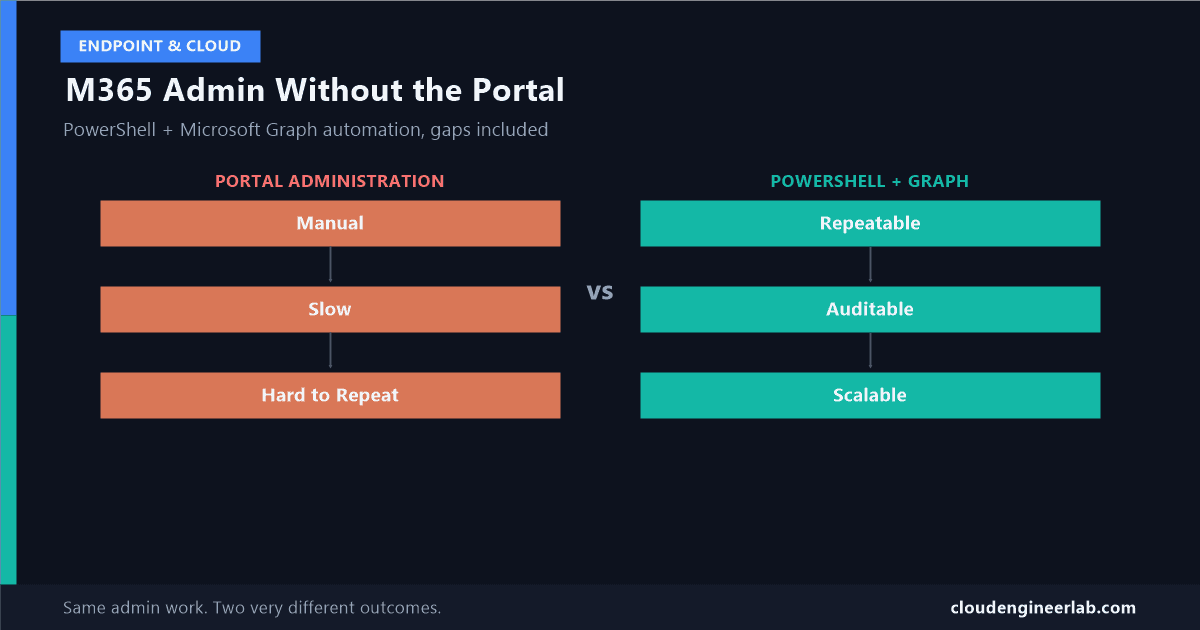 ENDPOINT & CLOUD

M365 Admin Without the Portal

PowerShell + Microsoft Graph automation, gaps included

PORTAL ADMINISTRATION

Manual

Slow

Hard to Repeat

VS

POWERSHELL + GRAPH

Repeatable

Auditable

Scalable

Same admin work. Two very different outcomes.

cloudengineerlab.com